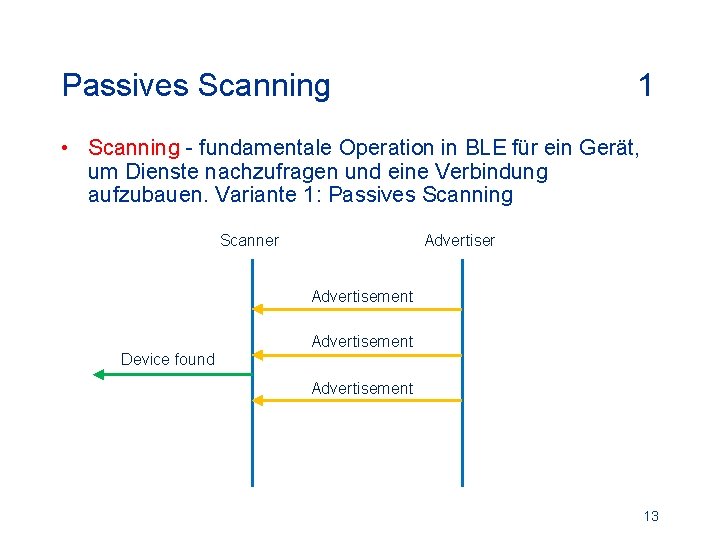 Passives Scanning 1

• Scanning - fundamentale Operation in BLE für ein Gerät, um Dienste nachzufragen und eine Verbindung aufzubauen. Variante 1: Passives Scanning

Scanner

Advertiser

Advertisement

Advertisement

Device found

Advertisement

13